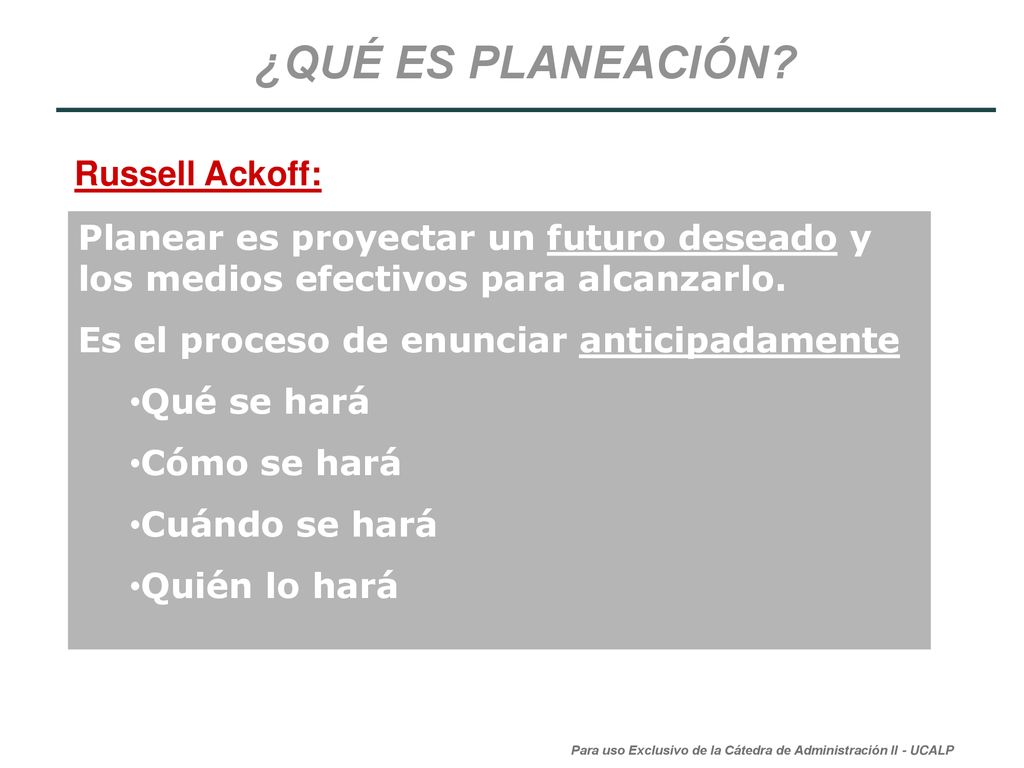 ¿QUÉ ES PLANEACIÓN?

Russell Ackoff:

Planear es proyectar un futuro deseado y los medios efectivos para alcanzarlo.

Es el proceso de enunciar anticipadamente

•Qué se hará

•Cómo se hará

•Cuándo se hará

•Quién lo hará

Para uso Exclusivo de la Cátedra de Administración II - UCALP